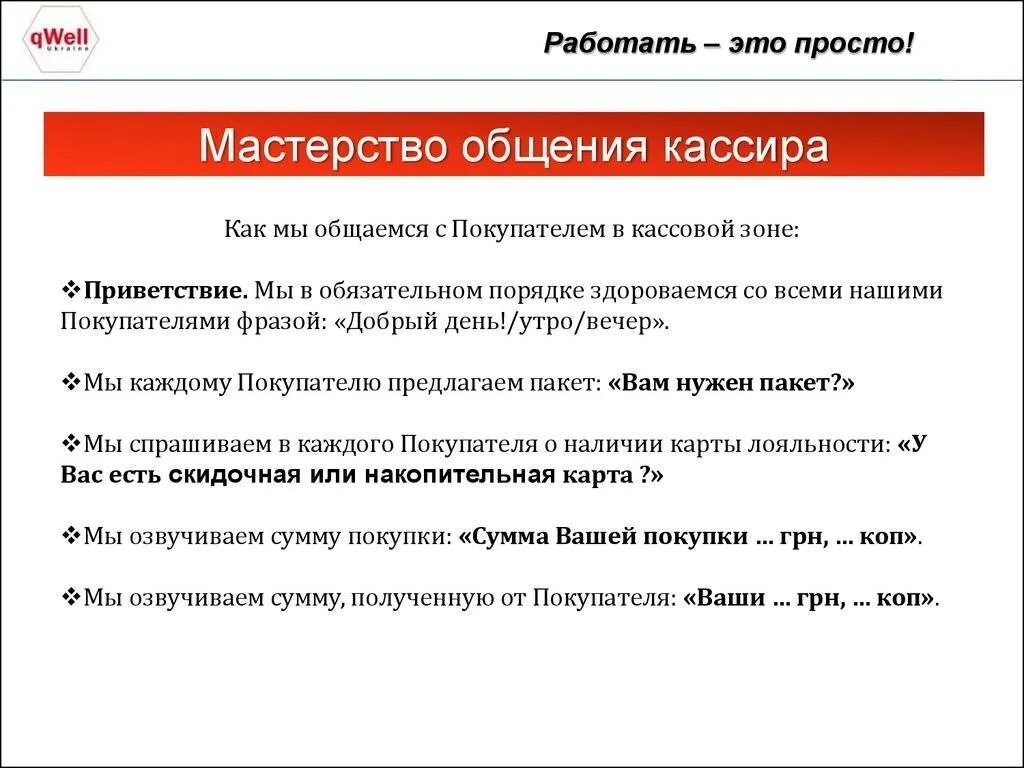 qWell Ukraine

Работать – это просто!

Мастерство общения кассира

Как мы общаемся с Покупателем в кассовой зоне:

❖Приветствие. Мы в обязательном порядке здороваемся со всеми нашими Покупателями фразой: «Добрый день!/утро/вечер».

❖Мы каждому Покупателю предлагаем пакет: «Вам нужен пакет?»

❖Мы спрашиваем в каждого Покупателя о наличии карты лояльности: «У Вас есть скидочная или накопительная карта ?»

❖Мы озвучиваем сумму покупки: «Сумма Вашей покупки … грн, … коп».

❖Мы озвучиваем сумму, полученную от Покупателя: «Ваши … грн, … коп».